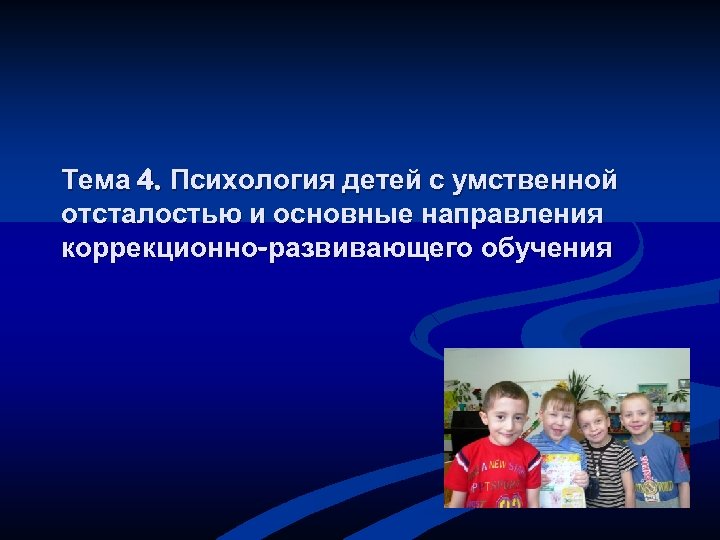 Тема 4. Психология детей с умственной отсталостью и основные направления коррекционно-развивающего обучения